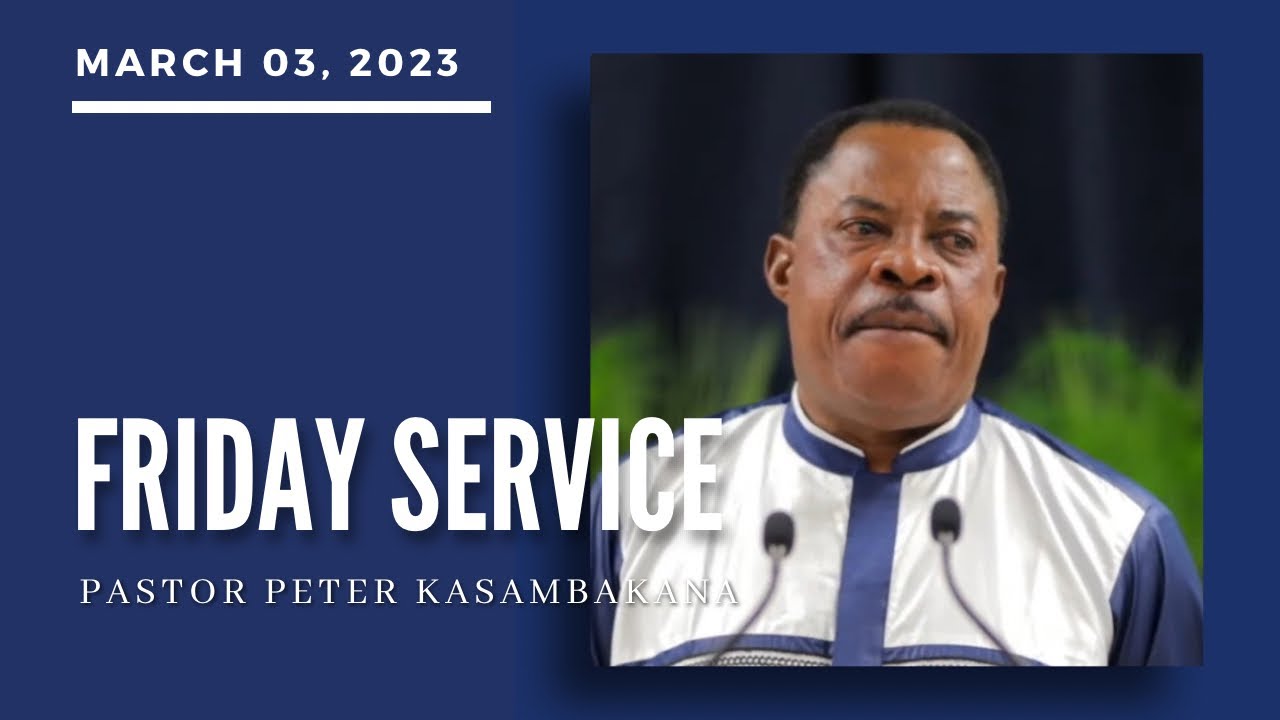 MARCH 03, 2023

FRIDAY SERVICE

PASTOR PETER KASAMBAKANA